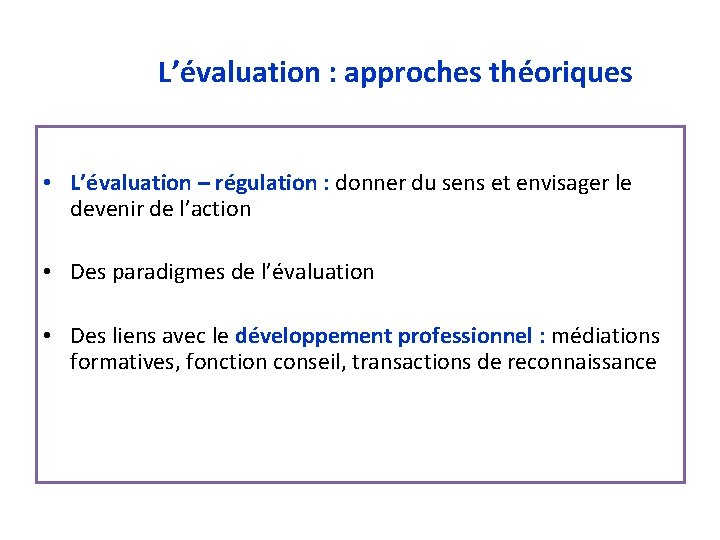 L’évaluation : approches théoriques

• L’évaluation – régulation : donner du sens et envisager le devenir de l’action

• Des paradigmes de l’évaluation

• Des liens avec le développement professionnel : médiations formatives, fonction conseil, transactions de reconnaissance